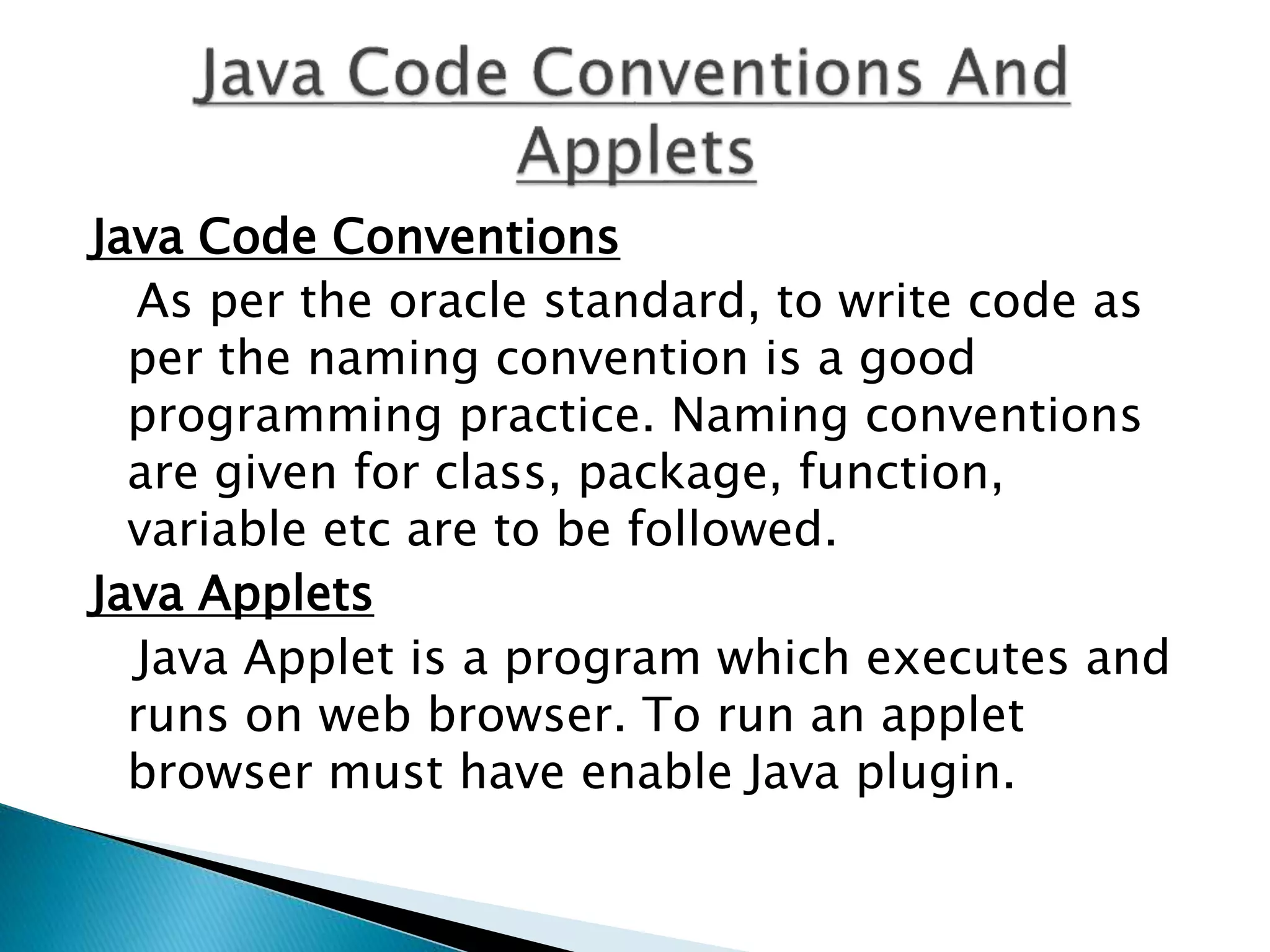 Java Code Conventions And Applets

Java Code Conventions

As per the oracle standard, to write code as per the naming convention is a good programming practice. Naming conventions are given for class, package, function, variable etc are to be followed.

Java Applets

Java Applet is a program which executes and runs on web browser. To run an applet browser must have enable Java plugin.